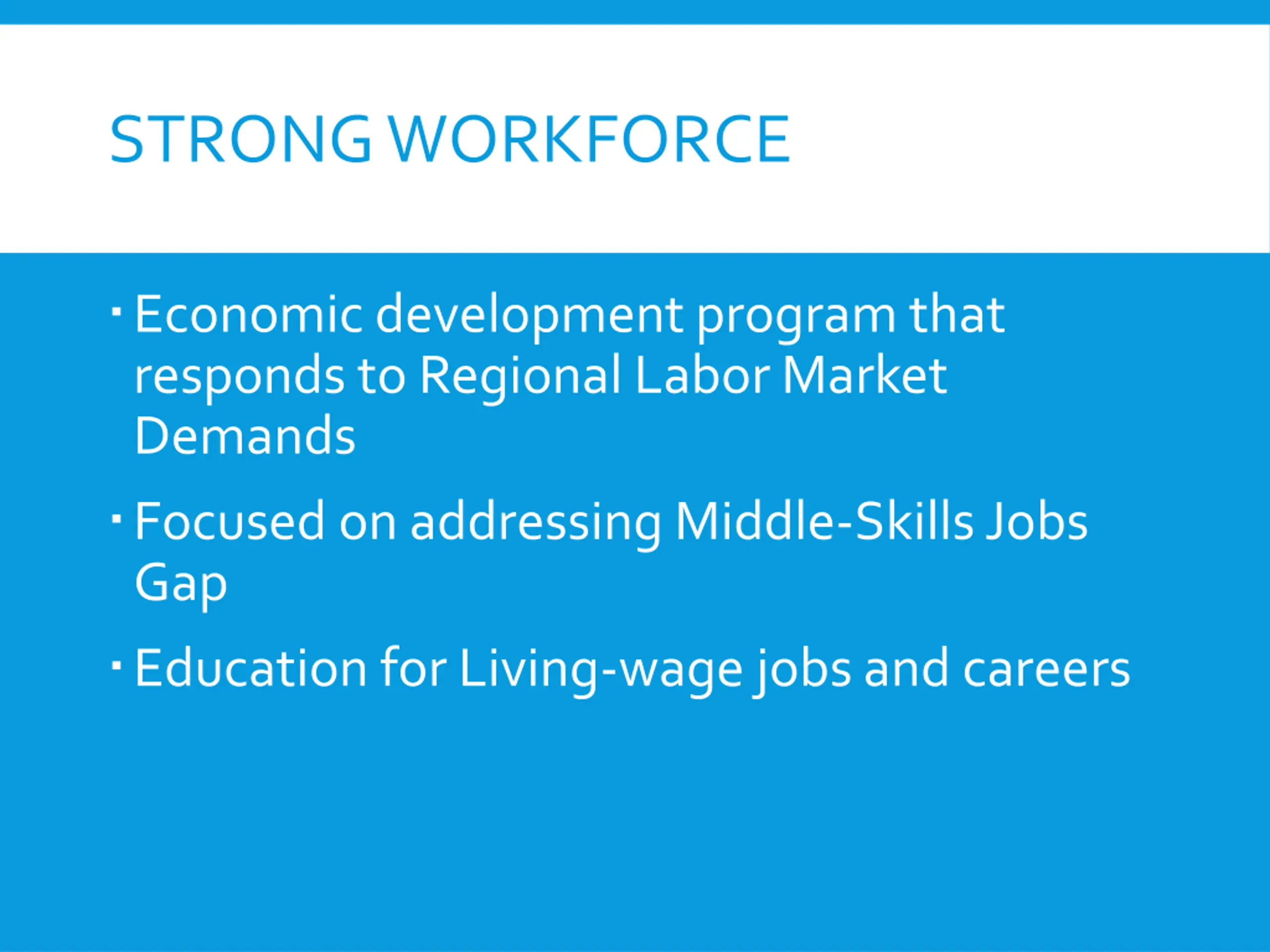 STRONG WORKFORCE

▪ Economic development program that responds to Regional Labor Market Demands

▪ Focused on addressing Middle-Skills Jobs Gap

▪ Education for Living-wage jobs and careers